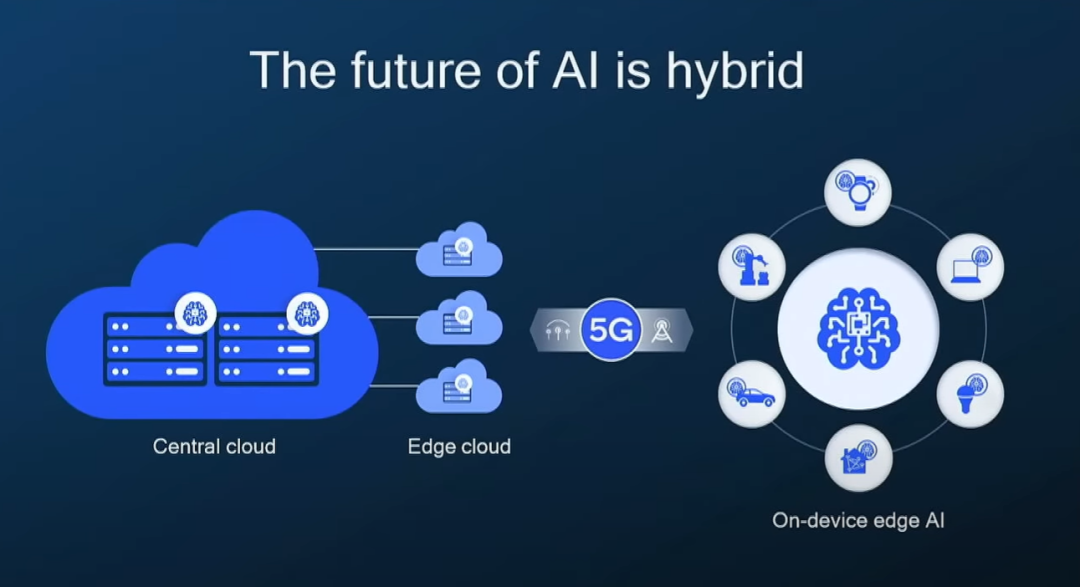 The future of AI is hybrid

Central cloud

Edge cloud

5G

On-device edge AI